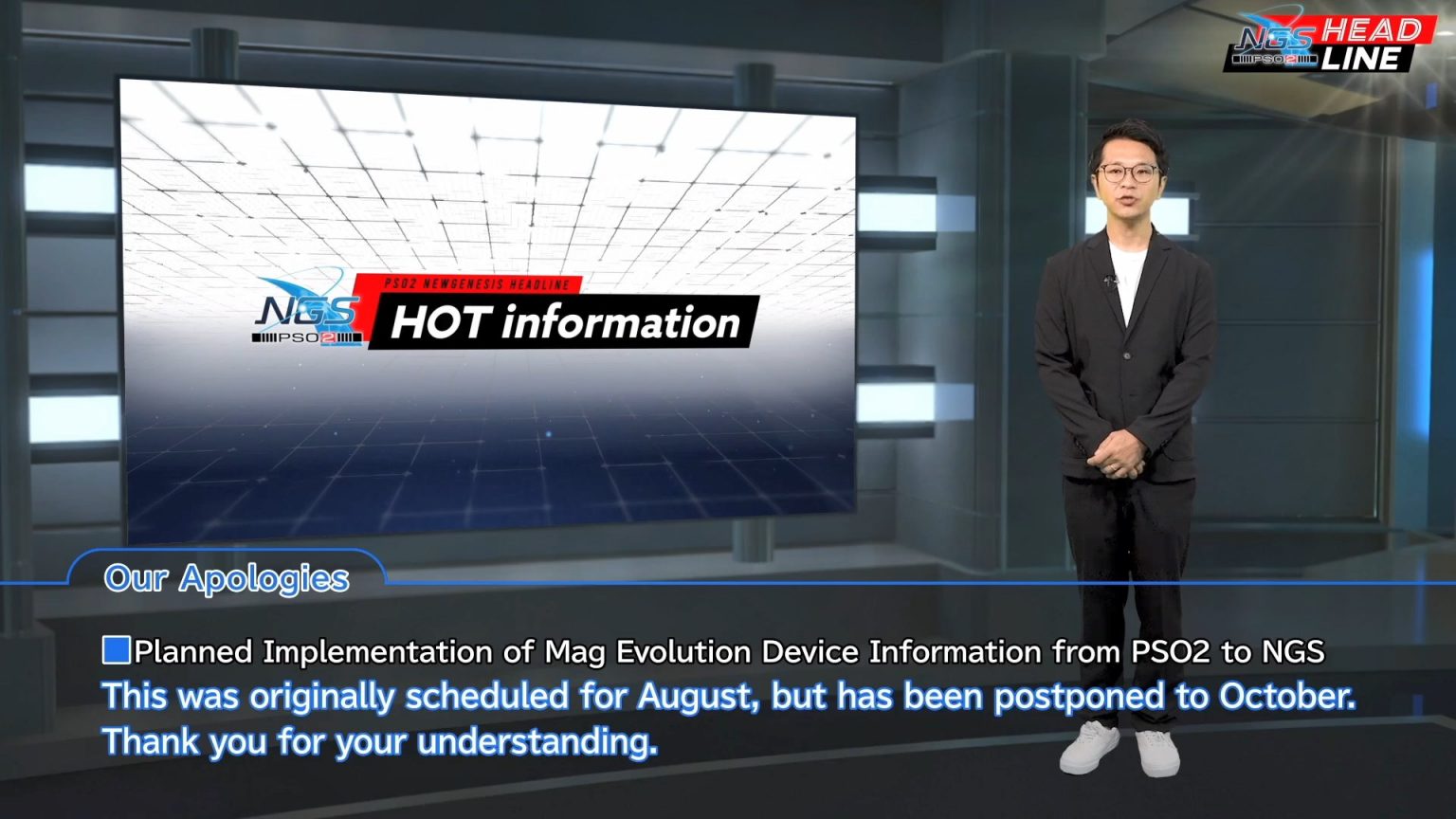 NGS PSO2 HEAD LINE

PSO2 NEWGENESIS HEADLINE
NGS PSO2
HOT information

Our Apologies

■Planned Implementation of Mag Evolution Device Information from PSO2 to NGS
This was originally scheduled for August, but has been postponed to October.
Thank you for your understanding.